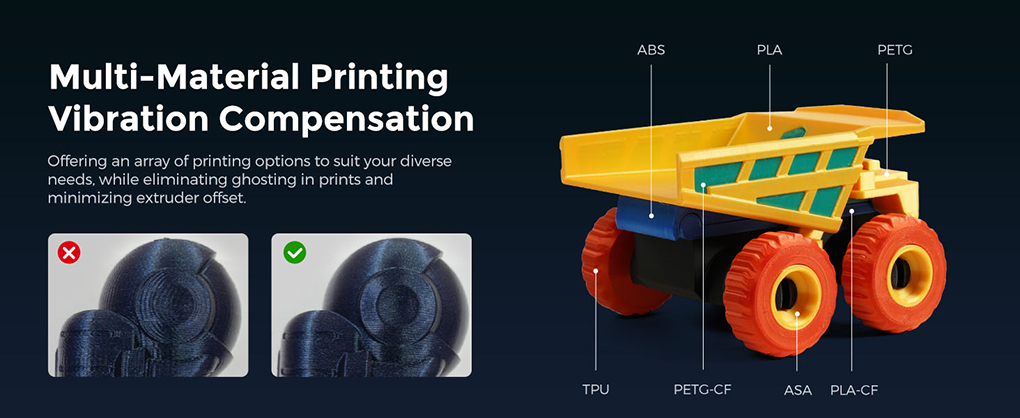 Multi-Material Printing
Vibration Compensation

Offering an array of printing options to suit your diverse needs, while eliminating ghosting in prints and minimizing extruder offset.

ABS
PLA
PETG
TPU
PETG-CF
ASA
PLA-CF